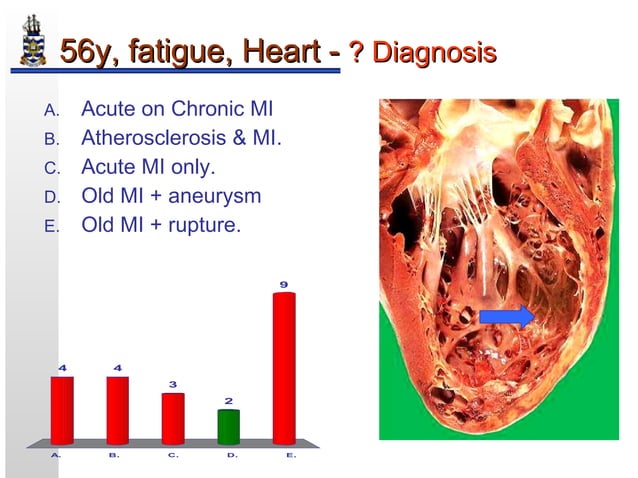 56y, fatigue, Heart - ? Diagnosis

A. Acute on Chronic MI
B. Atherosclerosis & MI.
C. Acute MI only.
D. Old MI + aneurysm
E. Old MI + rupture.

4
4
3
2
9

A.
B.
C.
D.
E.